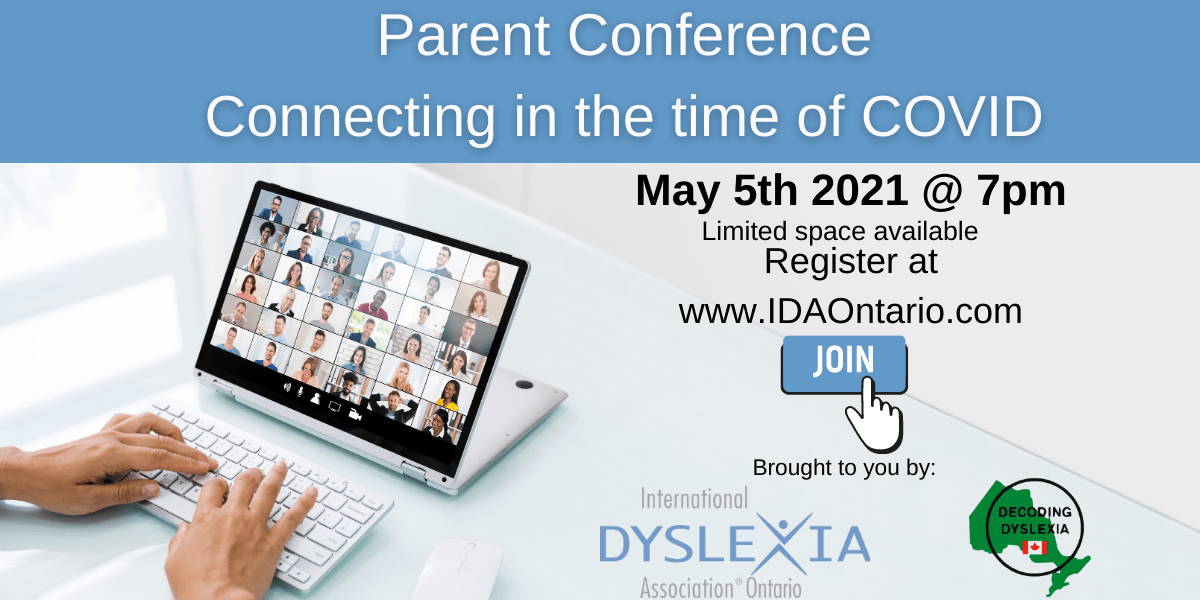 Parent Conference
Connecting in the time of COVID

May 5th 2021 @ 7pm
Limited space available
Register at
www.IDAOntario.com

JOIN

Brought to you by:

International
DYSLEXIA
Association® Ontario

DECODING
DYSLEXIA